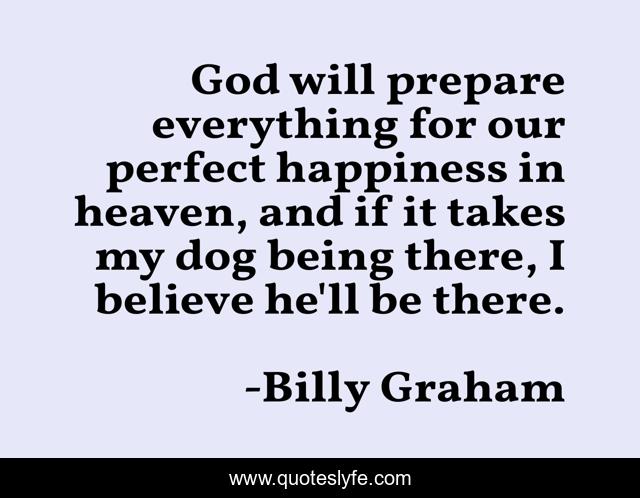 God will prepare everything for our perfect happiness in heaven, and if it takes my dog being there, I believe he'll be there.

-Billy Graham

www.quoteslyfe.com